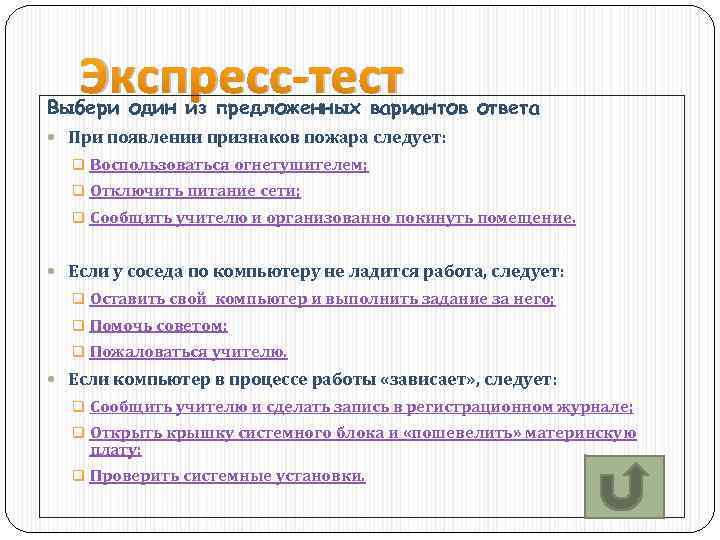 Экспресс-тест

Выбери один из предложенных вариантов ответа

При появлении признаков пожара следует:

Воспользоваться огнетушителем;

Отключить питание сети;

Сообщить учителю и организованно покинуть помещение.

Если у соседа по компьютеру не ладится работа, следует:

Оставить свой компьютер и выполнить задание за него;

Помочь советом;

Пожаловаться учителю.

Если компьютер в процессе работы «зависает», следует:

Сообщить учителю и сделать запись в регистрационном журнале;

Открыть крышку системного блока и «пошевелить» материнскую плату;

Проверить системные установки.